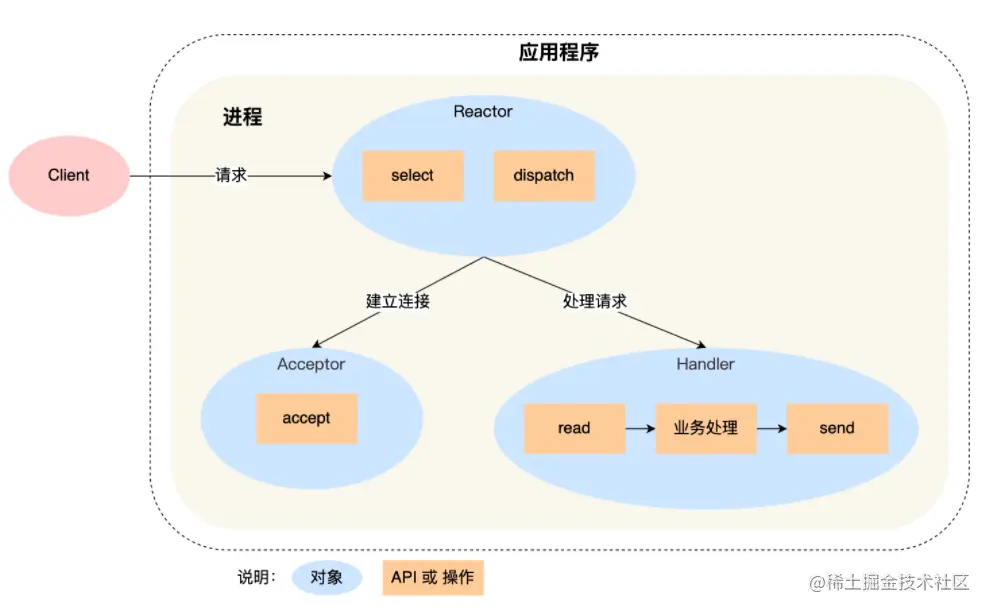 应用程序

进程

Reactor

Client

请求

select

dispatch

建立连接

处理请求

Acceptor

accept

Handler

read

业务处理

send

说明: 对象 API 或 操作

@稀土掘金技术社区